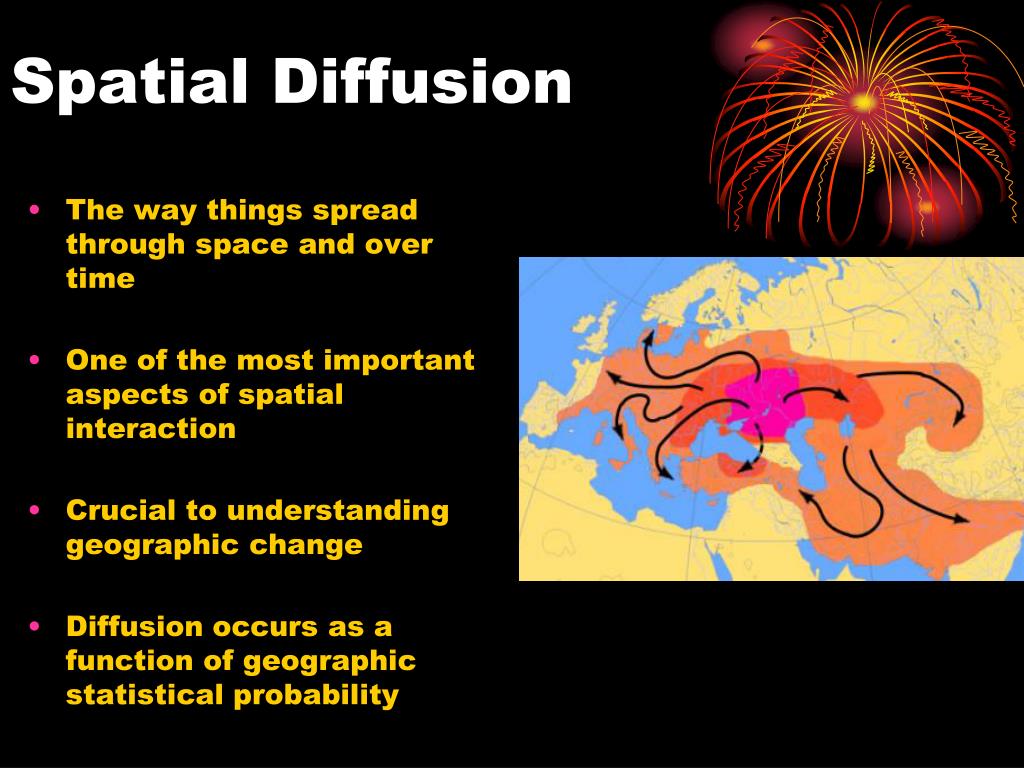 Spatial Diffusion

• The way things spread through space and over time

• One of the most important aspects of spatial interaction

• Crucial to understanding geographic change

• Diffusion occurs as a function of geographic statistical probability